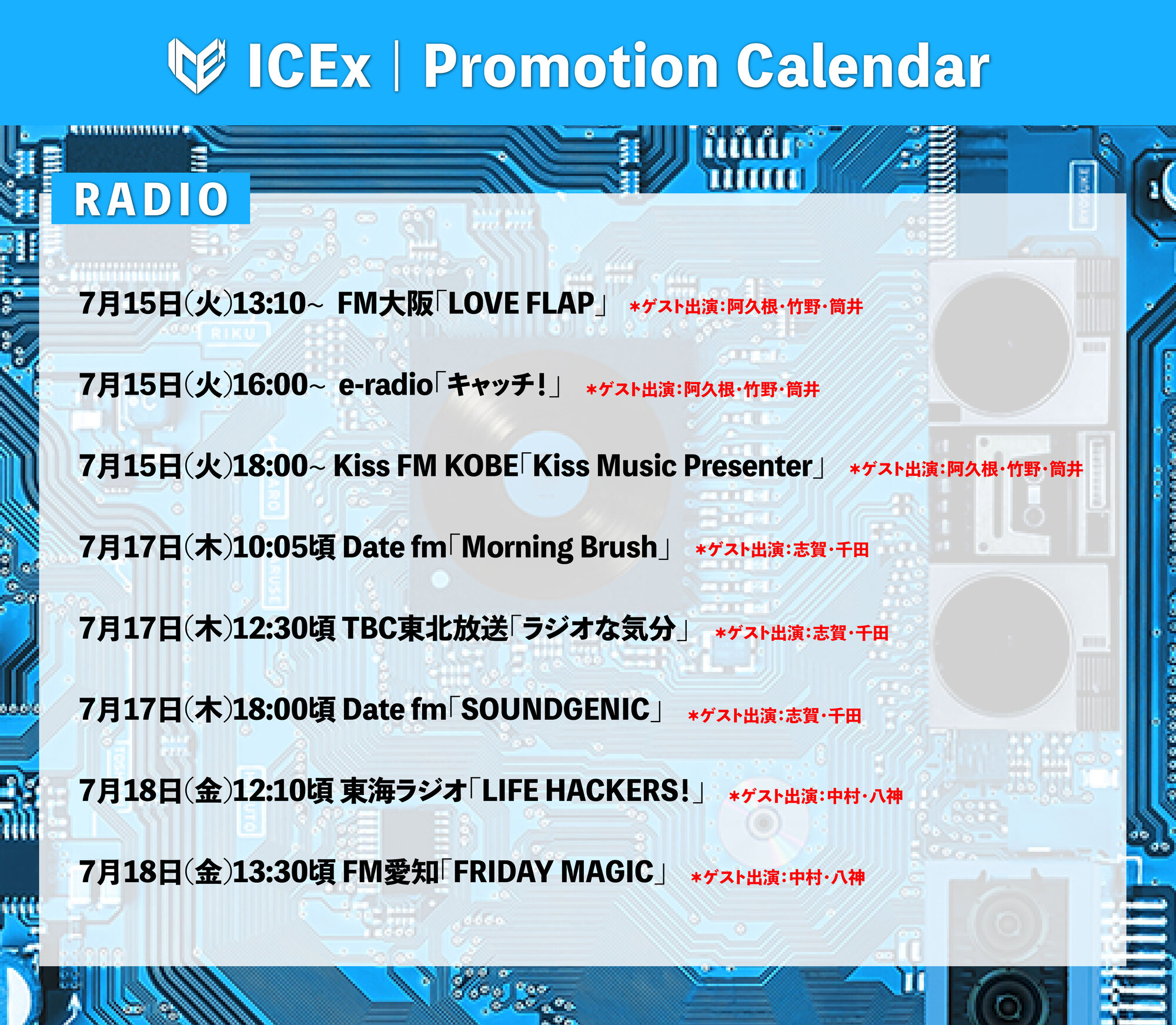 ICEx | Promotion Calendar

RADIO

7月15日(火)13:10~ FM大阪「LOVE FLAP」 ＊ゲスト出演:阿久根・竹野・筒井

7月15日(火)16:00~ e-radio「キャッチ!」 ＊ゲスト出演:阿久根・竹野・筒井

7月15日(火)18:00~ Kiss FM KOBE「Kiss Music Presenter」 ＊ゲスト出演:阿久根・竹野・筒井

7月17日(木)10:05頃 Date fm「Morning Brush」 ＊ゲスト出演:志賀・千田

7月17日(木)12:30頃 TBC東北放送「ラジオな気分」 ＊ゲスト出演:志賀・千田

7月17日(木)18:00頃 Date fm「SOUNDGENIC」 ＊ゲスト出演:志賀・千田

7月18日(金)12:10頃 東海ラジオ「LIFE HACKERS!」 ＊ゲスト出演:中村・八神

7月18日(金)13:30頃 FM愛知「FRIDAY MAGIC」 ＊ゲスト出演:中村・八神